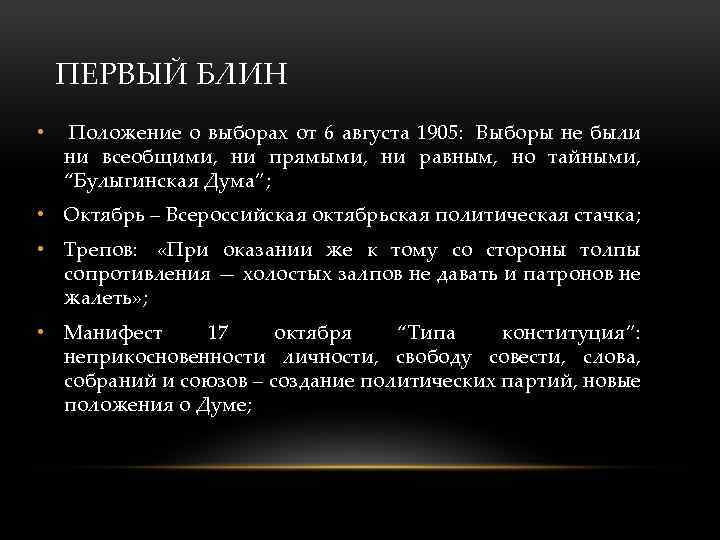 ПЕРВЫЙ БЛИН

• Положение о выборах от 6 августа 1905: Выборы не были ни всеобщими, ни прямыми, ни равным, но тайными, “Булыгинская Дума”;

• Октябрь – Всероссийская октябрьская политическая стачка;

• Трепов: «При оказании же к тому со стороны толпы сопротивления — холостых залпов не давать и патронов не жалеть»;

• Манифест 17 октября “Типа конституция”: неприкосновенности личности, свободу совести, слова, собраний и союзов – создание политических партий, новые положения о Думе;